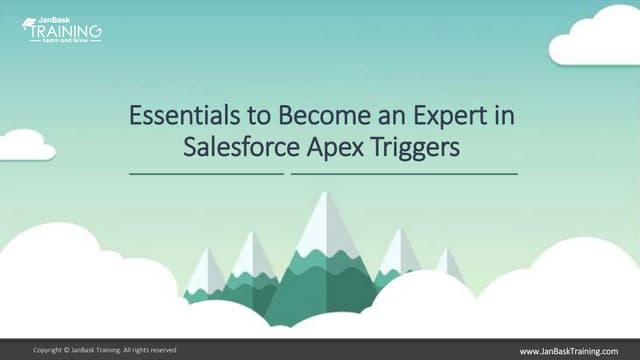 JanBask
TRAINING
Learn and Grow

Essentials to Become an Expert in Salesforce Apex Triggers

Copyright © JanBask Training. All rights reserved

www.JanBaskTraining.com